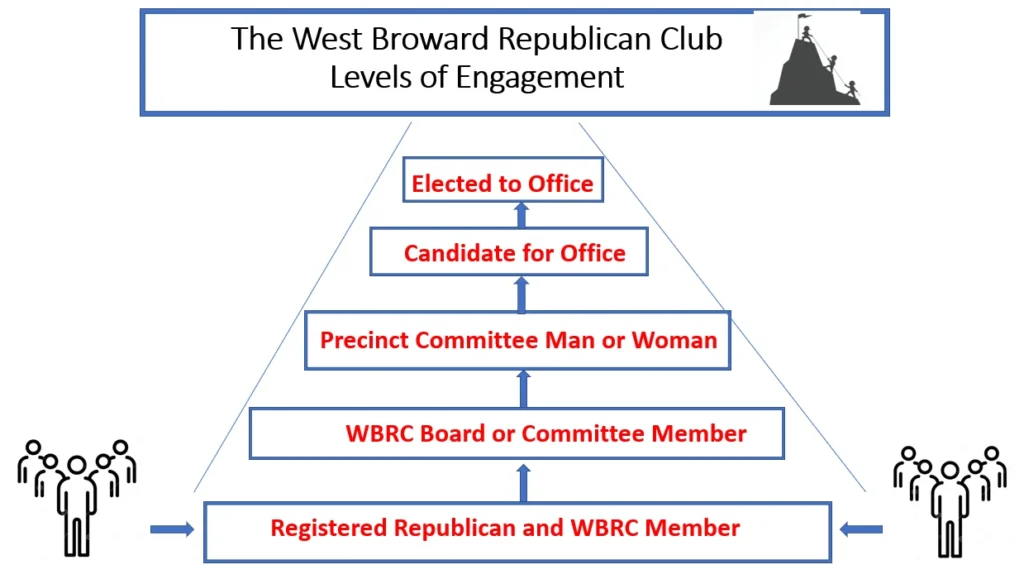 The West Broward Republican Club
Levels of Engagement

Elected to Office

Candidate for Office

Precinct Committee Man or Woman

WBRC Board or Committee Member

Registered Republican and WBRC Member